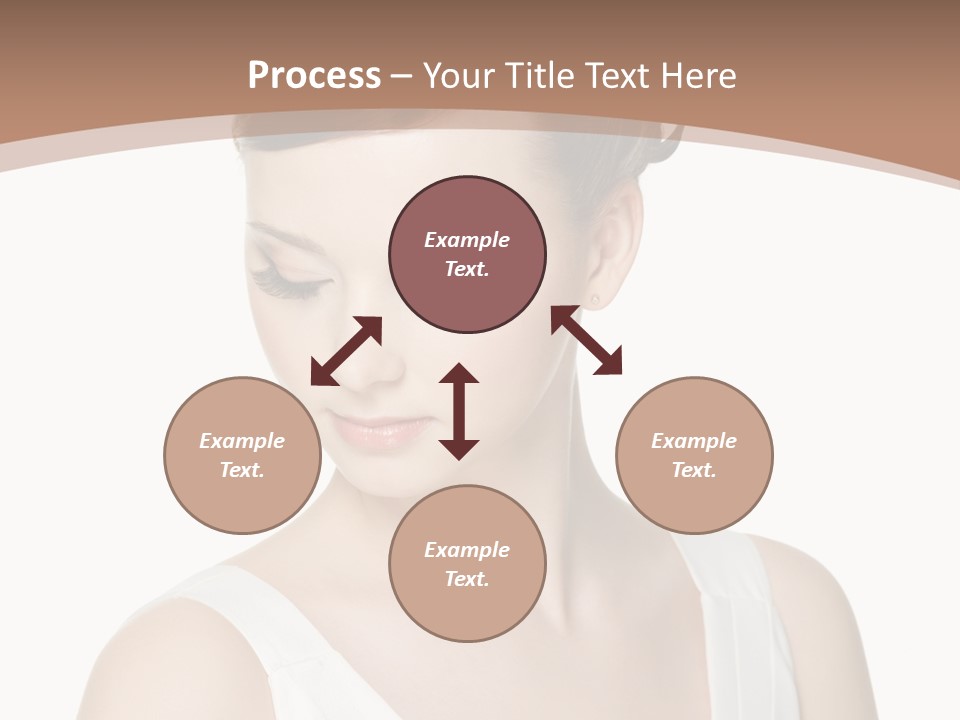 Process – Your Title Text Here

Example Text.

Example Text.

Example Text.

Example Text.